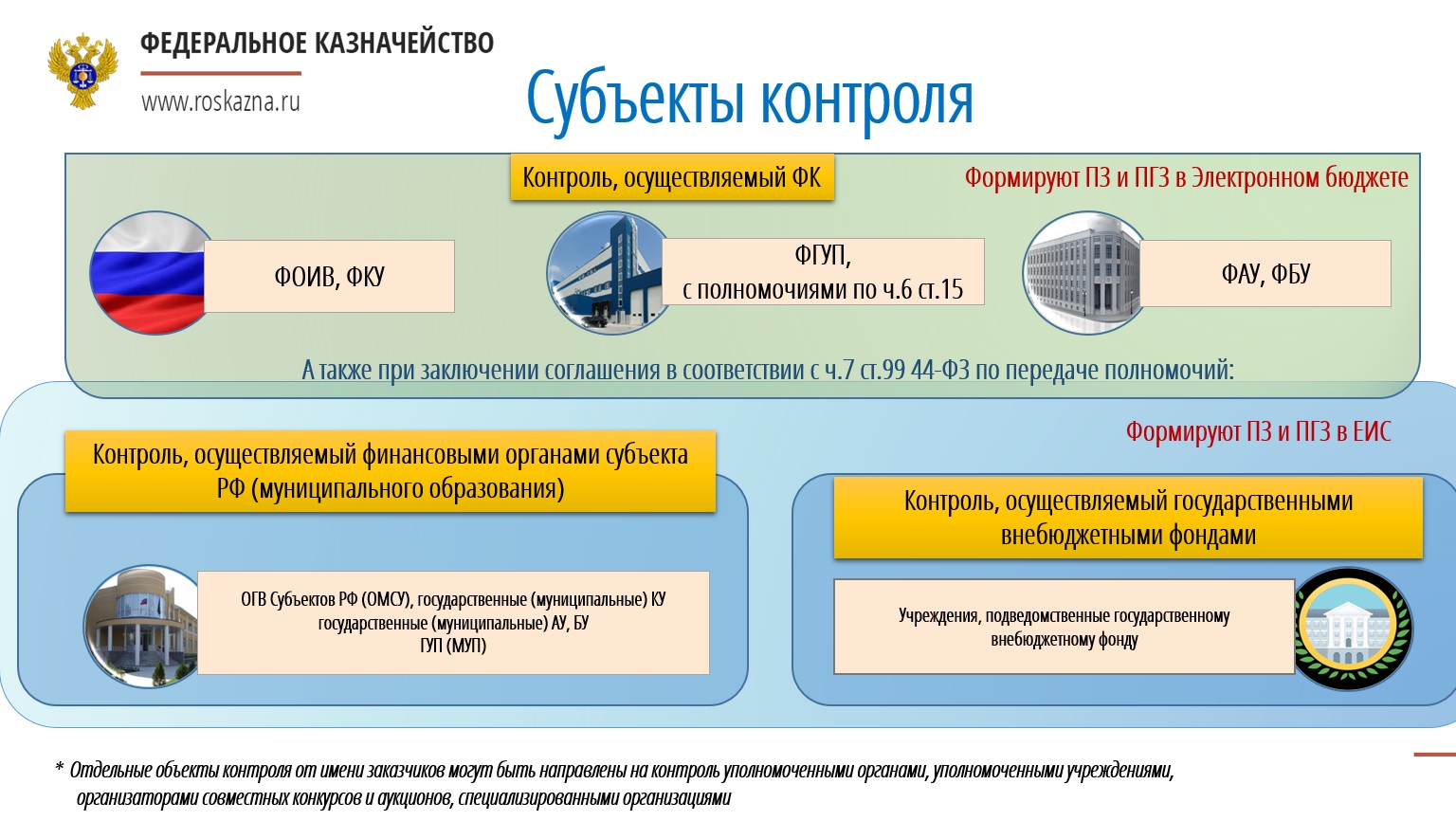 ФЕДЕРАЛЬНОЕ КАЗНАЧЕЙСТВО
www.roskazna.ru

Субъекты контроля

Контроль, осуществляемый ФК

Формируют ПЗ и ПГЗ в Электронном бюджете

ФОИВ, ФКУ

ФГУП, с полномочиями по ч.6 ст.15

ФАУ, ФБУ

А также при заключении соглашения в соответствии с ч.7 ст.99 44-ФЗ по передаче полномочий:

Формируют ПЗ и ПГЗ в ЕИС

Контроль, осуществляемый финансовыми органами субъекта РФ (муниципального образования)

ОГВ Субъектов РФ (ОМСУ), государственные (муниципальные) КУ государственные (муниципальные) АУ, БУ
ГУП (МУП)

Контроль, осуществляемый государственными внебюджетными фондами

Учреждения, подведомственные государственному внебюджетному фонду

* Отдельные объекты контроля от имени заказчиков могут быть направлены на контроль уполномоченными органами, уполномоченными учреждениями, организаторами совместных конкурсов и аукционов, специализированными организациями